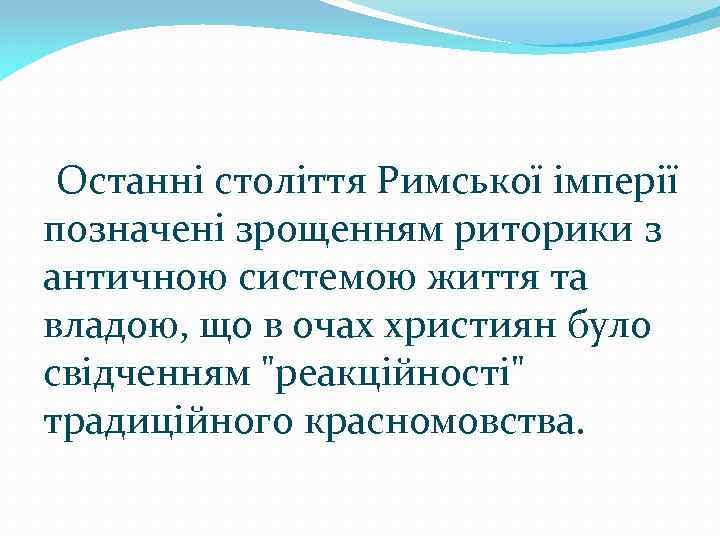 Останні століття Римської імперії позначені зрощенням риторики з античною системою життя та владою, що в очах християн було свідченням "реакційності" традиційного красномовства.